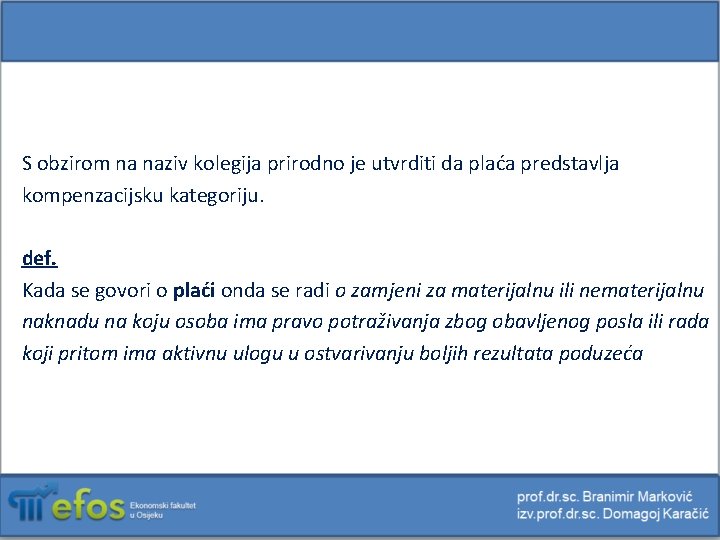 S obzirom na naziv kolegija prirodno je utvrditi da plaća predstavlja kompenzacijsku kategoriju.

def.
Kada se govori o plaći onda se radi o zamjeni za materijalnu ili nematerijalnu naknadu na koju osoba ima pravo potraživanja zbog obavljenog posla ili rada koji pritom ima aktivnu ulogu u ostvarivanju boljih rezultata poduzeća

efos Ekonomski fakultet u Osijeku

prof.dr.sc. Branimir Marković
izv.prof.dr.sc. Domagoj Karačić